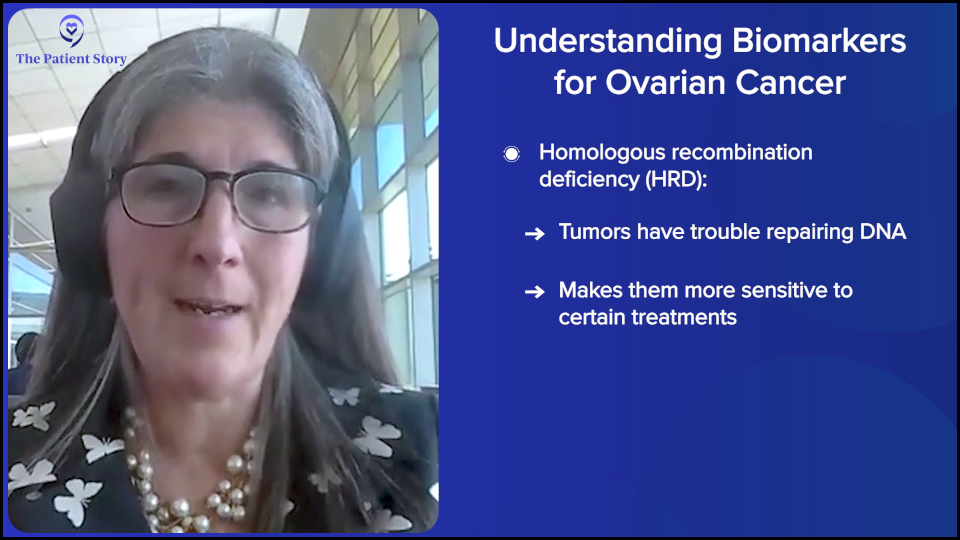 The Patient Story

Understanding Biomarkers for Ovarian Cancer

Homologous recombination deficiency (HRD):

→ Tumors have trouble repairing DNA

→ Makes them more sensitive to certain treatments